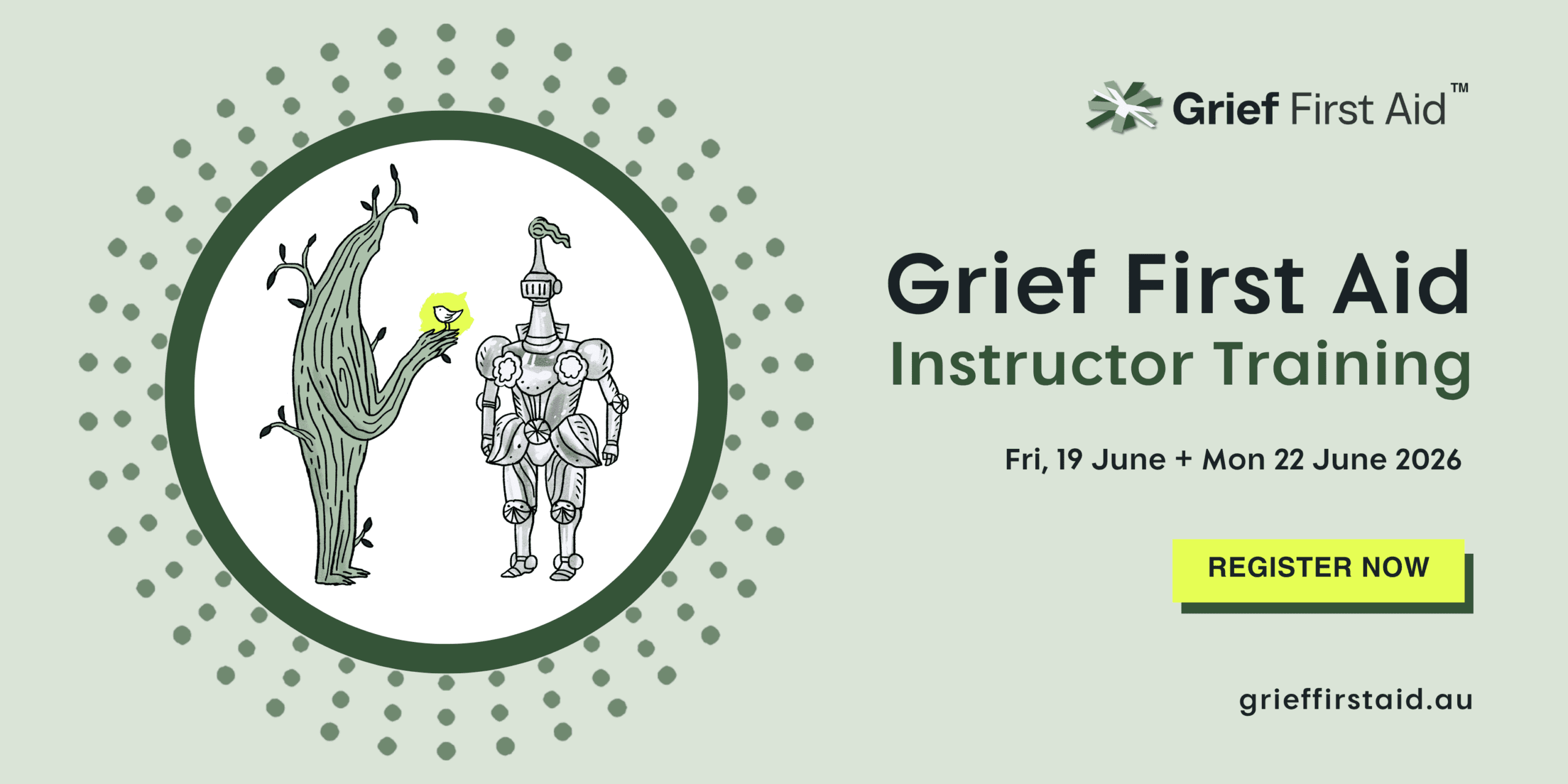 Grief First Aid™

Grief First Aid
Instructor Training

Fri, 19 June + Mon 22 June 2026

REGISTER NOW

grieffirstaid.au